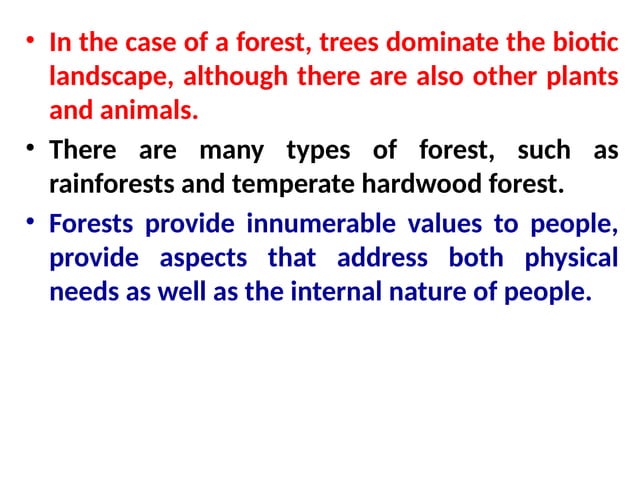 • In the case of a forest, trees dominate the biotic landscape, although there are also other plants and animals.

• There are many types of forest, such as rainforests and temperate hardwood forest.

• Forests provide innumerable values to people, provide aspects that address both physical needs as well as the internal nature of people.